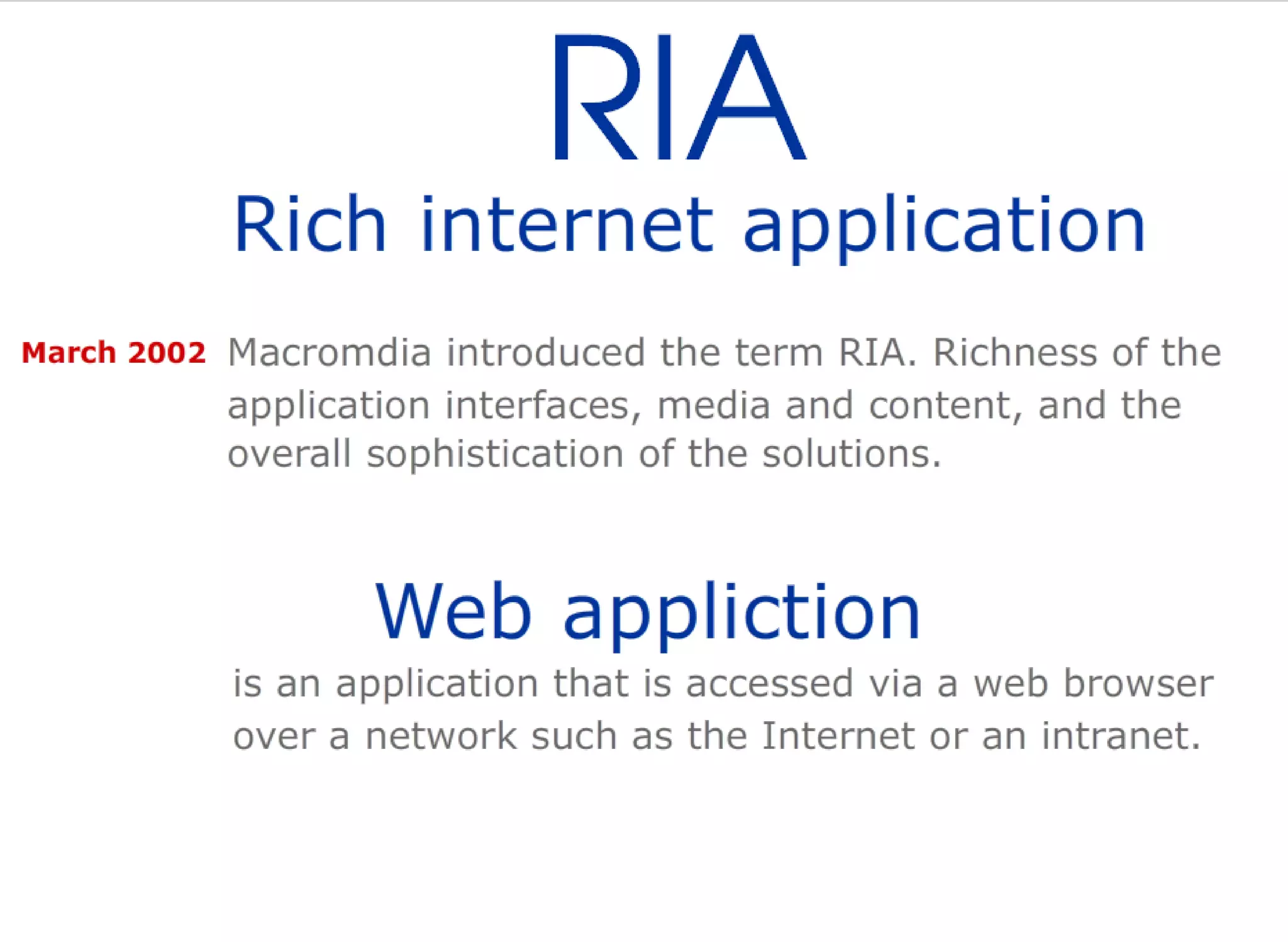 RIA

Rich internet application

March 2002 Macromdia introduced the term RIA. Richness of the application interfaces, media and content, and the overall sophistication of the solutions.

Web appliction

is an application that is accessed via a web browser over a network such as the Internet or an intranet.